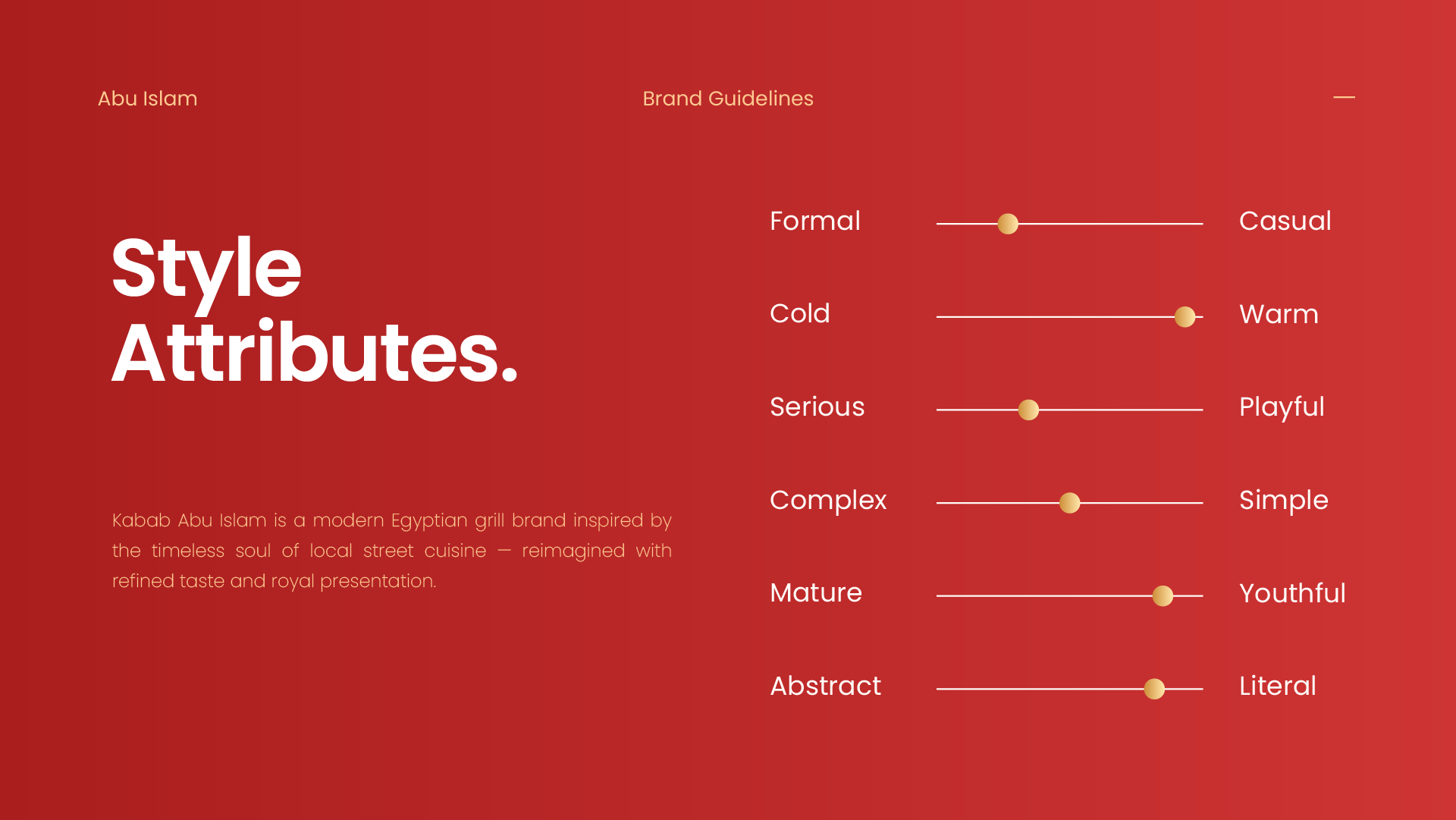 Abu Islam

Brand Guidelines

—

Style Attributes.

Kabab Abu Islam is a modern Egyptian grill brand inspired by the timeless soul of local street cuisine — reimagined with refined taste and royal presentation.

Formal

Casual

Cold

Warm

Serious

Playful

Complex

Simple

Mature

Youthful

Abstract

Literal